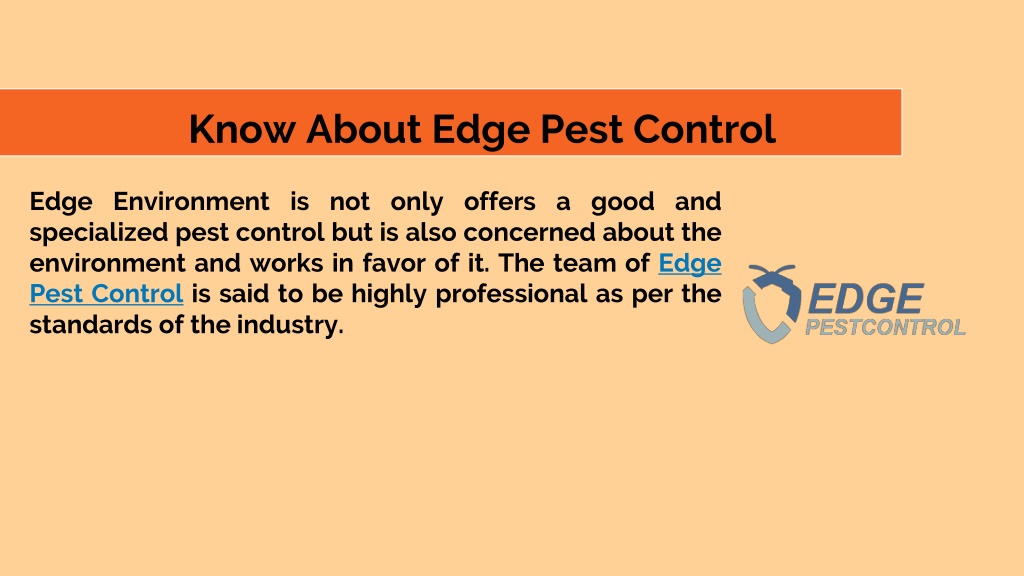 Know About Edge Pest Control

Edge Environment is not only offers a good and specialized pest control but is also concerned about the environment and works in favor of it. The team of Edge Pest Control is said to be highly professional as per the standards of the industry.

EDGE
PESTCONTROL